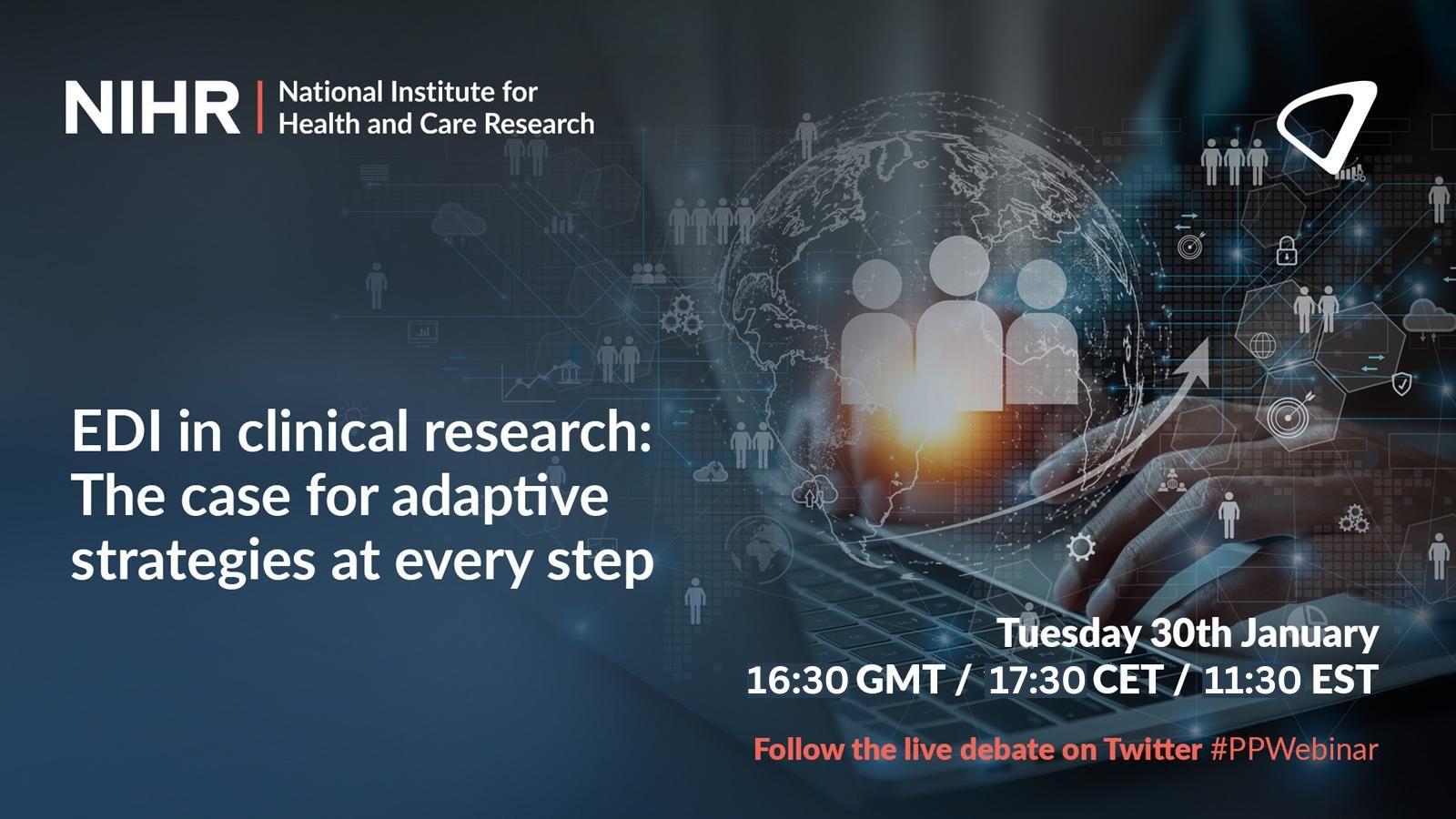 NIHR | National Institute for Health and Care Research

EDI in clinical research: The case for adaptive strategies at every step

Tuesday 30th January
16:30 GMT / 17:30 CET / 11:30 EST

Follow the live debate on Twitter #PPWebinar